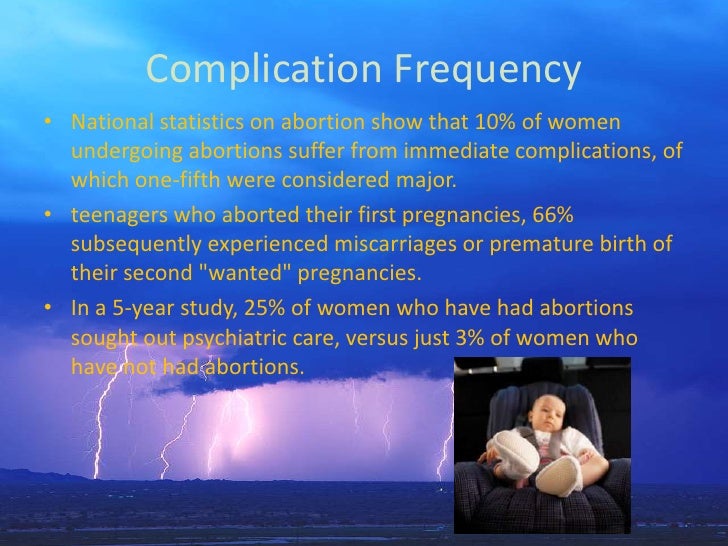 Complication Frequency

• National statistics on abortion show that 10% of women undergoing abortions suffer from immediate complications, of which one-fifth were considered major.

• teenagers who aborted their first pregnancies, 66% subsequently experienced miscarriages or premature birth of their second "wanted" pregnancies.

• In a 5-year study, 25% of women who have had abortions sought out psychiatric care, versus just 3% of women who have not had abortions.